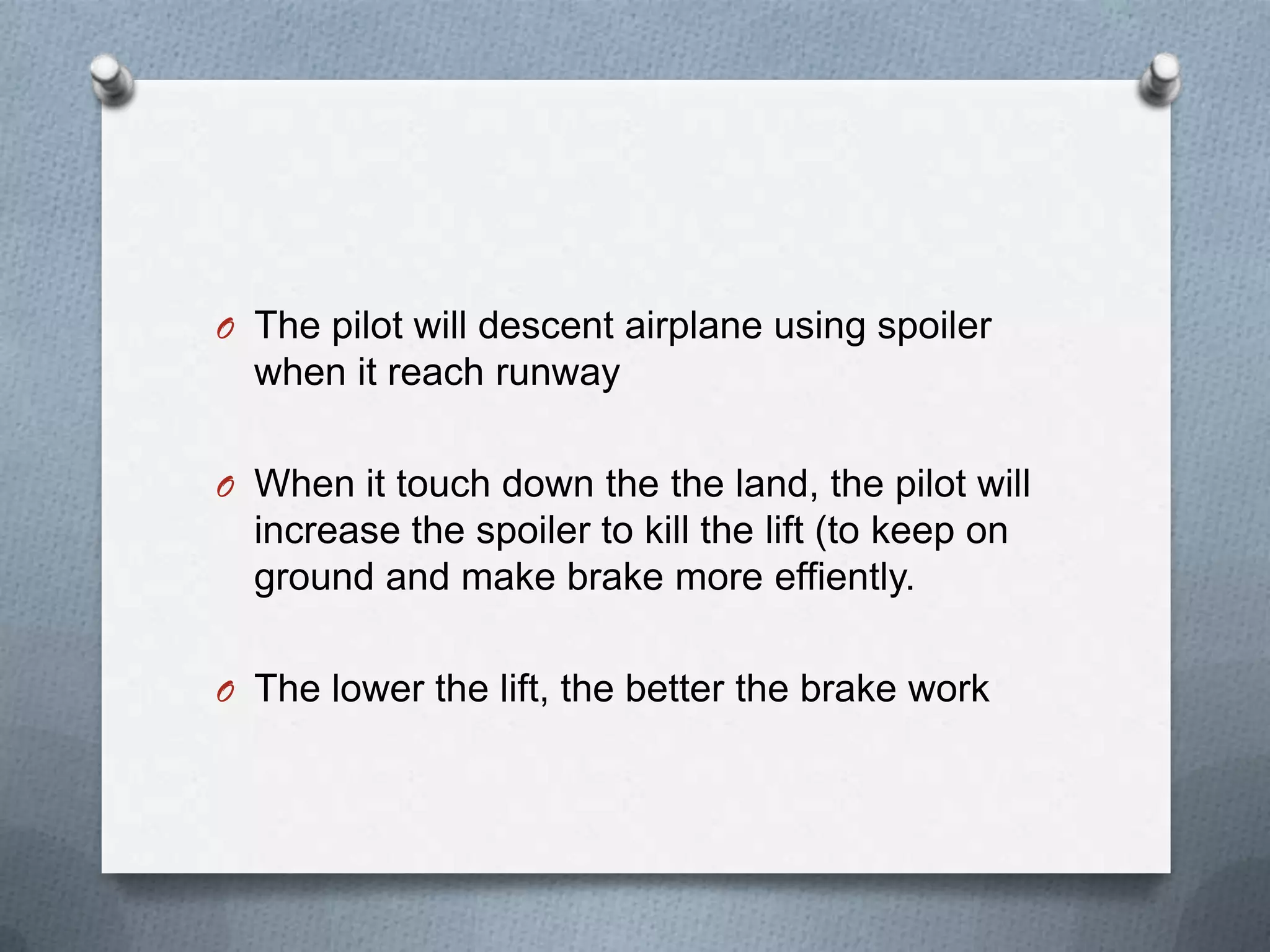 O The pilot will descent airplane using spoiler when it reach runway

O When it touch down the the land, the pilot will increase the spoiler to kill the lift (to keep on ground and make brake more effiently.

O The lower the lift, the better the brake work